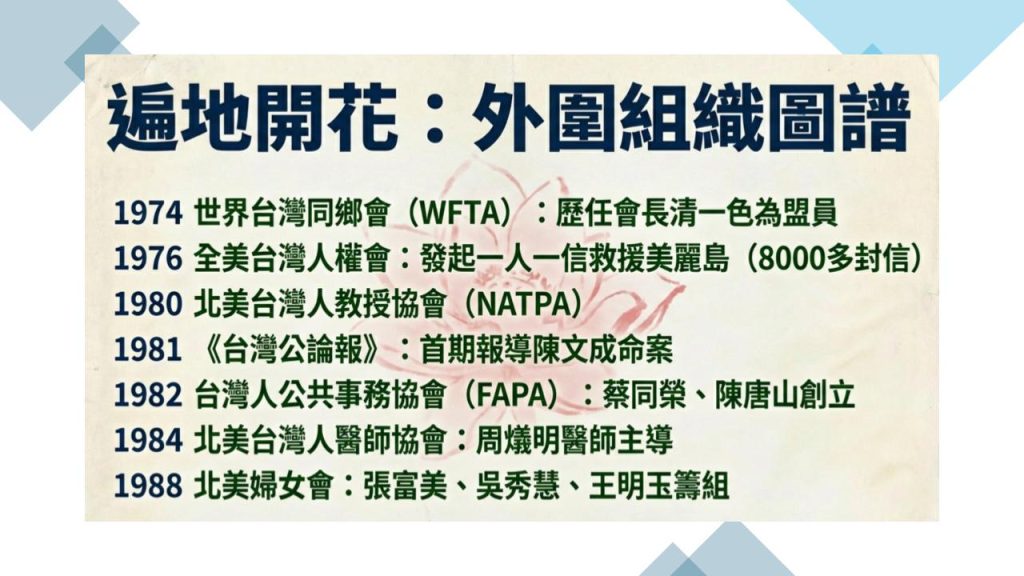 遍地開花：外圍組織圖譜

1974 世界台灣同鄉會（WFTA）：歷任會長清一色為盟員
1976 全美台灣人權會：發起一人一信救援美麗島（8000多封信）
1980 北美台灣人教授協會（NATPA）
1981 《台灣公論報》：首期報導陳文成命案
1982 台灣人公共事務協會（FAPA）：蔡同榮、陳唐山創立
1984 北美台灣人醫師協會：周爔明醫師主導
1988 北美婦女會：張富美、吳秀慧、王明玉籌組